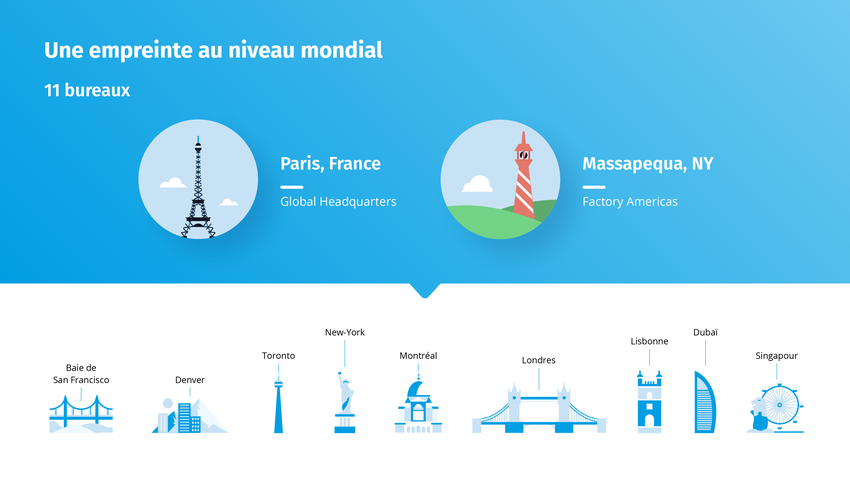 Une empreinte au niveau mondial

11 bureaux

Paris, France

Global Headquarters

Massapequa, NY

Factory Americas

Baie de San Francisco

Denver

Toronto

New-York

Montréal

Londres

Lisbonne

Dubaï

Singapour